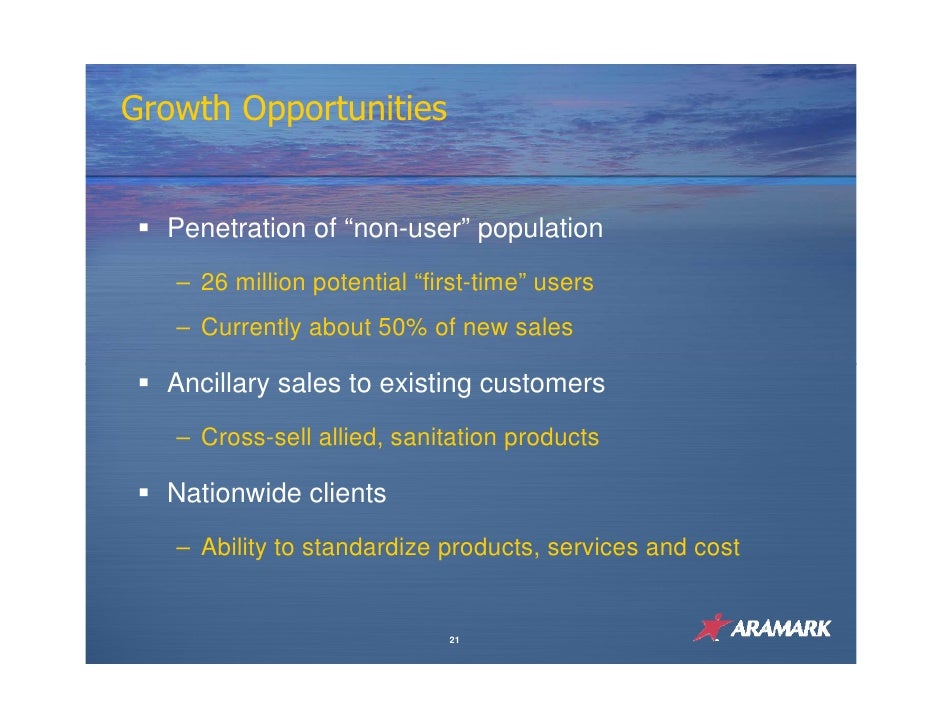 Growth Opportunities

▪ Penetration of “non-user” population

– 26 million potential “first-time” users

– Currently about 50% of new sales

▪ Ancillary sales to existing customers

– Cross-sell allied, sanitation products

▪ Nationwide clients

– Ability to standardize products, services and cost

21

ARAMARK